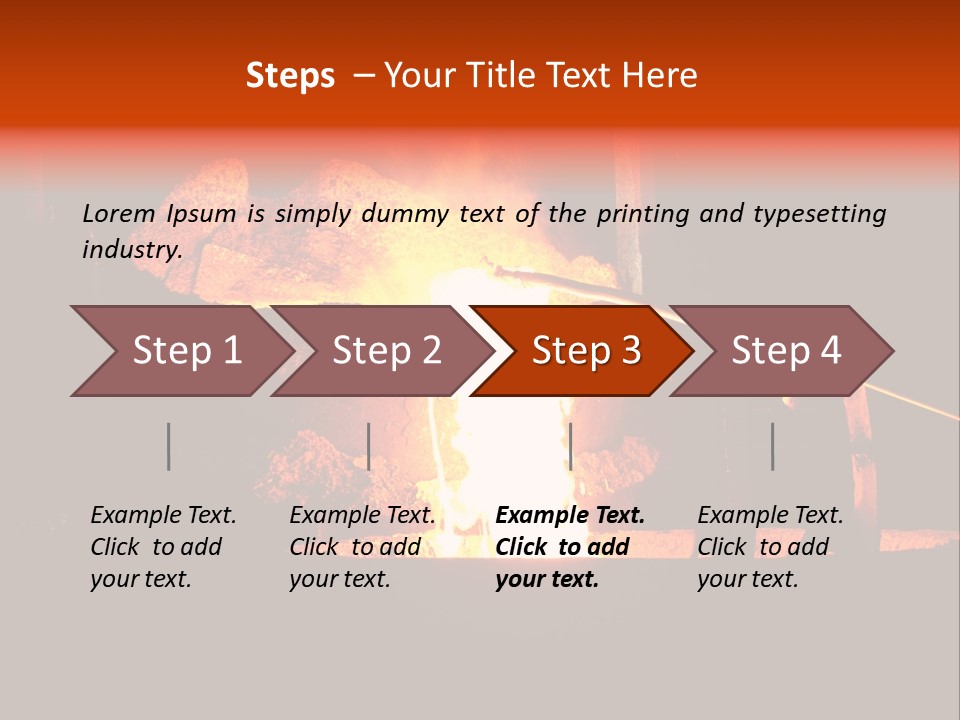 Steps – Your Title Text Here

Lorem Ipsum is simply dummy text of the printing and typesetting industry.

Step 1

Step 2

Step 3

Step 4

Example Text. Click to add your text.

Example Text. Click to add your text.

Example Text. Click to add your text.

Example Text. Click to add your text.